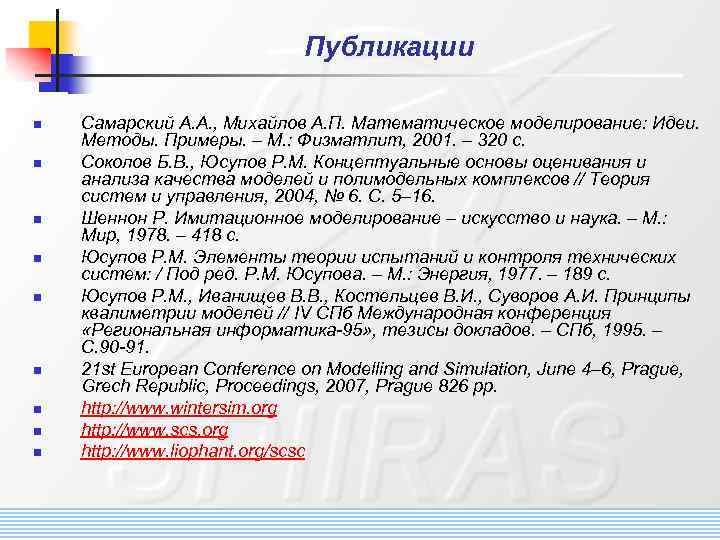 Публикации

Самарский А.А., Михайлов А.П. Математическое моделирование: Идеи. Методы. Примеры. – М.: Физматлит, 2001. – 320 с.

Соколов Б.В., Юсупов Р.М. Концептуальные основы оценивания и анализа качества моделей и полимодельных комплексов // Теория систем и управления, 2004, № 6. С. 5–16.

Шеннон Р. Имитационное моделирование – искусство и наука. – М.: Мир, 1978. – 418 с.

Юсупов Р.М. Элементы теории испытаний и контроля технических систем: / Под ред. Р.М. Юсупова. – М.: Энергия, 1977. – 189 с.

Юсупов Р.М., Иванищев В.В., Костельцев В.И., Суворов А.И. Принципы квалиметрии моделей // IV СПб Международная конференция «Региональная информатика-95», тезисы докладов. – СПб, 1995. – С.90-91.

21st European Conference on Modelling and Simulation, June 4–6, Prague, Grech Republic, Proceedings, 2007, Prague 826 pp.

http://www.wintersim.org

http://www.scs.org

http://www.liophant.org/scsc

SPIIRAS